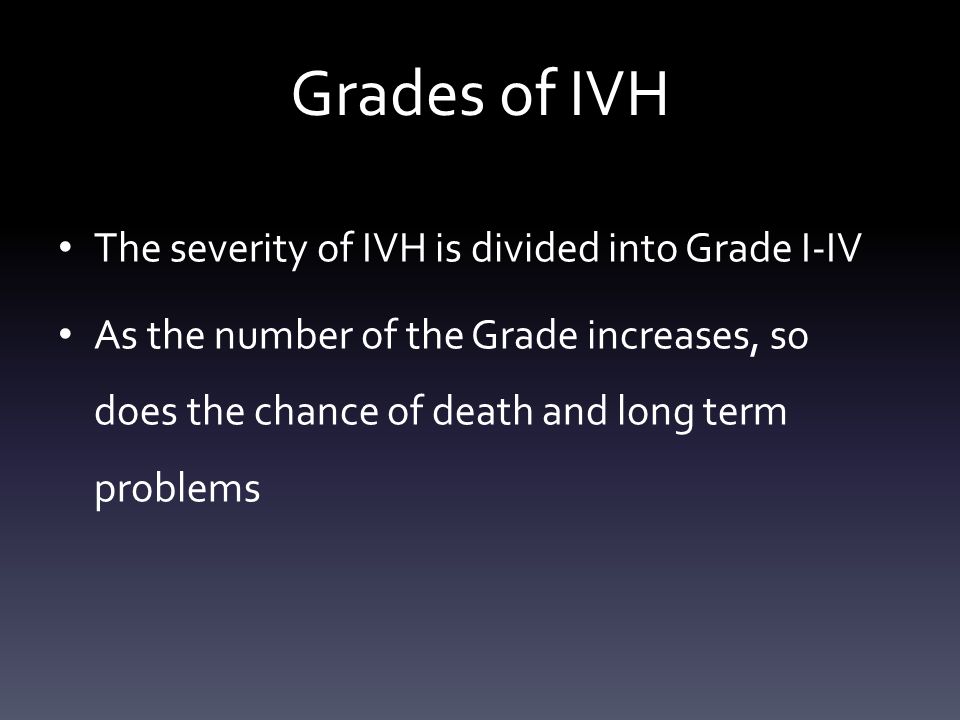 Grades of IVH

• The severity of IVH is divided into Grade I-IV

• As the number of the Grade increases, so does the chance of death and long term problems